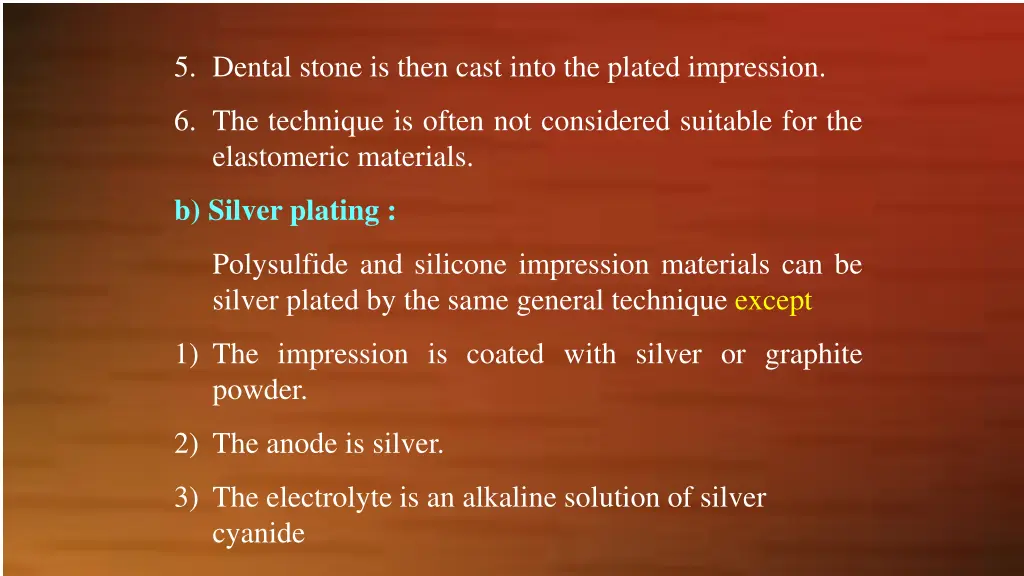 5. Dental stone is then cast into the plated impression.

6. The technique is often not considered suitable for the elastomeric materials.

b) Silver plating :

Polysulfide and silicone impression materials can be silver plated by the same general technique except

1) The impression is coated with silver or graphite powder.

2) The anode is silver.

3) The electrolyte is an alkaline solution of silver cyanide